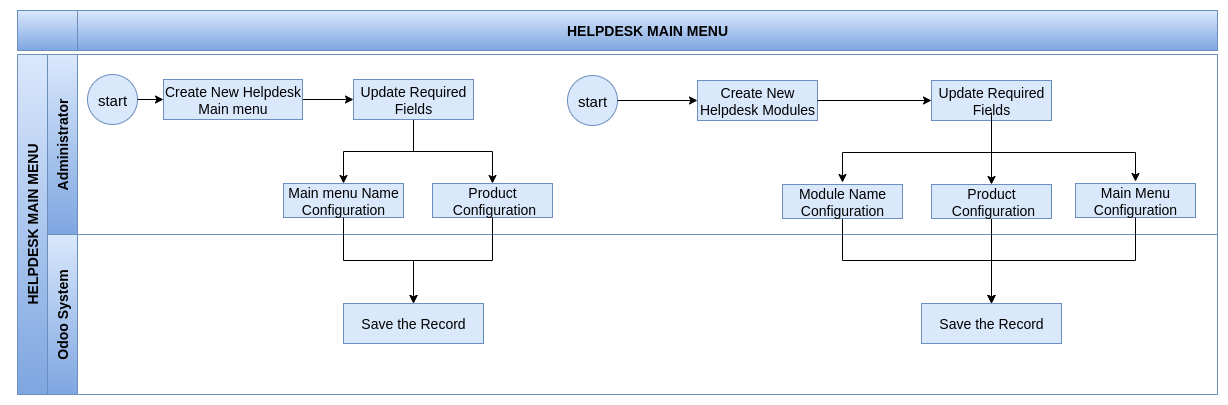 HELPDESK MAIN MENU

HELPDESK MAIN MENU

Administrator

start

Create New Helpdesk Main menu

Update Required Fields

Main menu Name Configuration

Product Configuration

start

Create New Helpdesk Modules

Update Required Fields

Module Name Configuration

Product Configuration

Main Menu Configuration

Odoo System

Save the Record

Save the Record